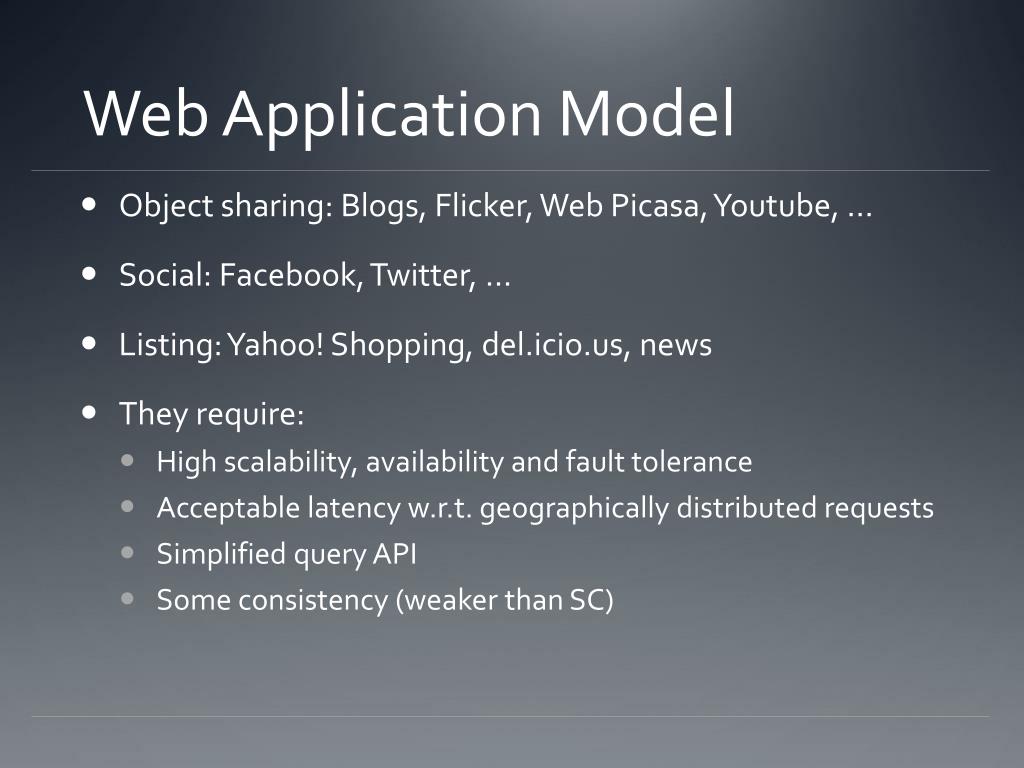 Web Application Model

- Object sharing: Blogs, Flicker, Web Picasa, Youtube, …
- Social: Facebook, Twitter, …
- Listing: Yahoo! Shopping, del.icio.us, news
- They require:
  - High scalability, availability and fault tolerance
  - Acceptable latency w.r.t. geographically distributed requests
  - Simplified query API
  - Some consistency (weaker than SC)